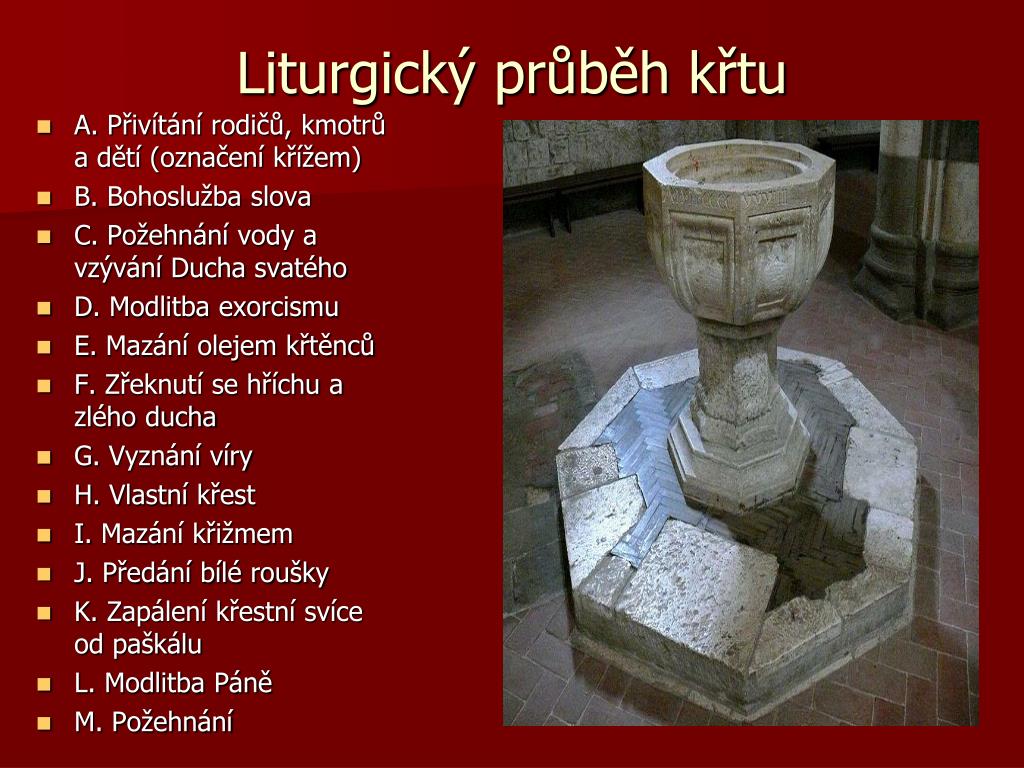 Liturgický průběh křtu

- A. Přivítání rodičů, kmotrů a dětí (označení křížem)
- B. Bohoslužba slova
- C. Požehnání vody a vzývání Ducha svatého
- D. Modlitba exorcismu
- E. Mazání olejem křtěnců
- F. Zřeknutí se hříchu a zlého ducha
- G. Vyznání víry
- H. Vlastní křest
- I. Mazání křižmem
- J. Předání bílé roušky
- K. Zapálení křestní svíce od paškálu
- L. Modlitba Páně
- M. Požehnání